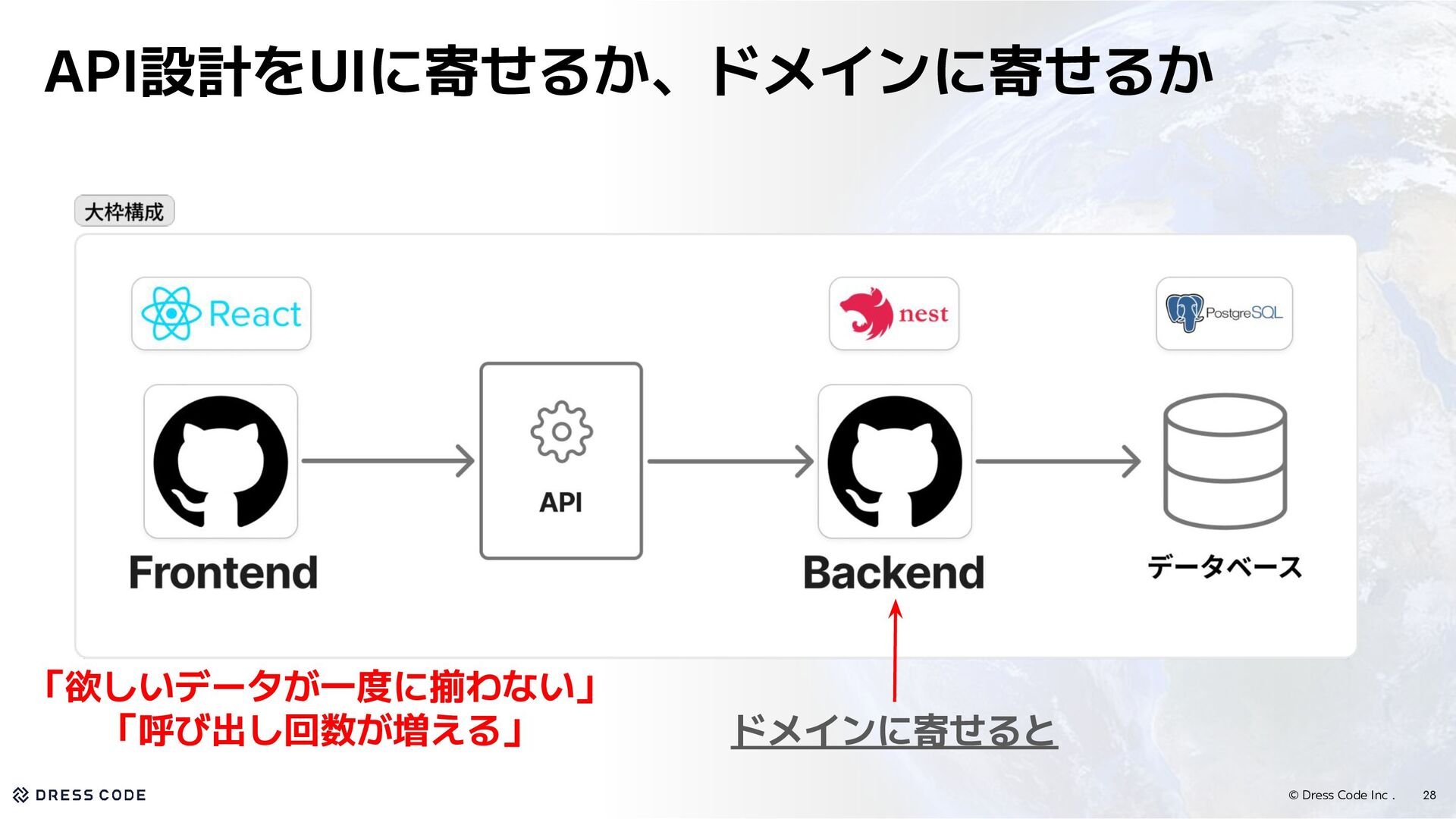 API設計をUIに寄せるか、ドメインに寄せるか

大枠構成

React

nest

PostgreSQL

Frontend

API

Backend

データベース

「欲しいデータが一度に揃わない」
「呼び出し回数が増える」

ドメインに寄せると

DRESS CODE

© Dress Code Inc .

28